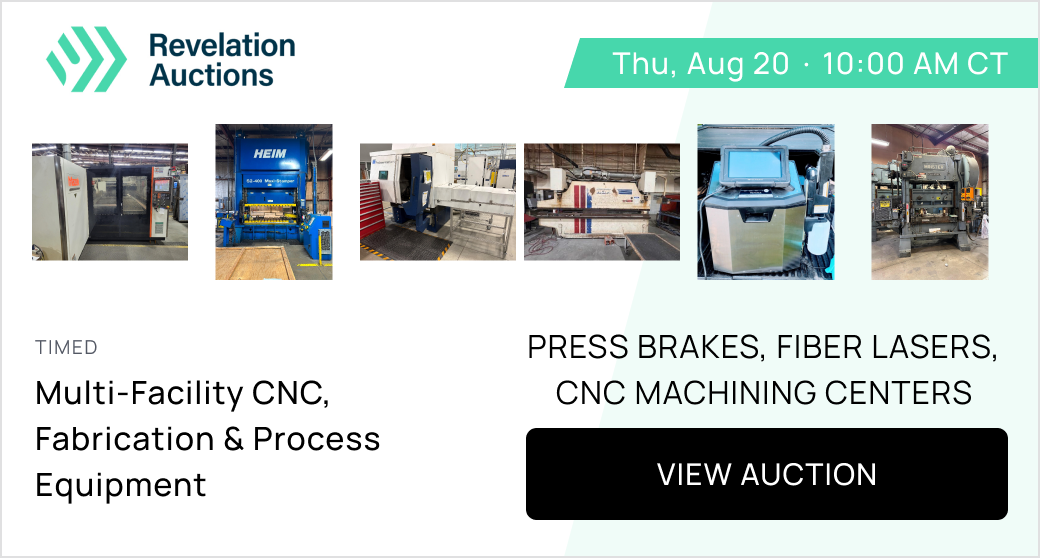 Revelation Auctions

Thu, Aug 20 · 10:00 AM CT

HEIM

TIMED

Multi-Facility CNC, Fabrication & Process Equipment

PRESS BRAKES, FIBER LASERS, CNC MACHINING CENTERS

VIEW AUCTION